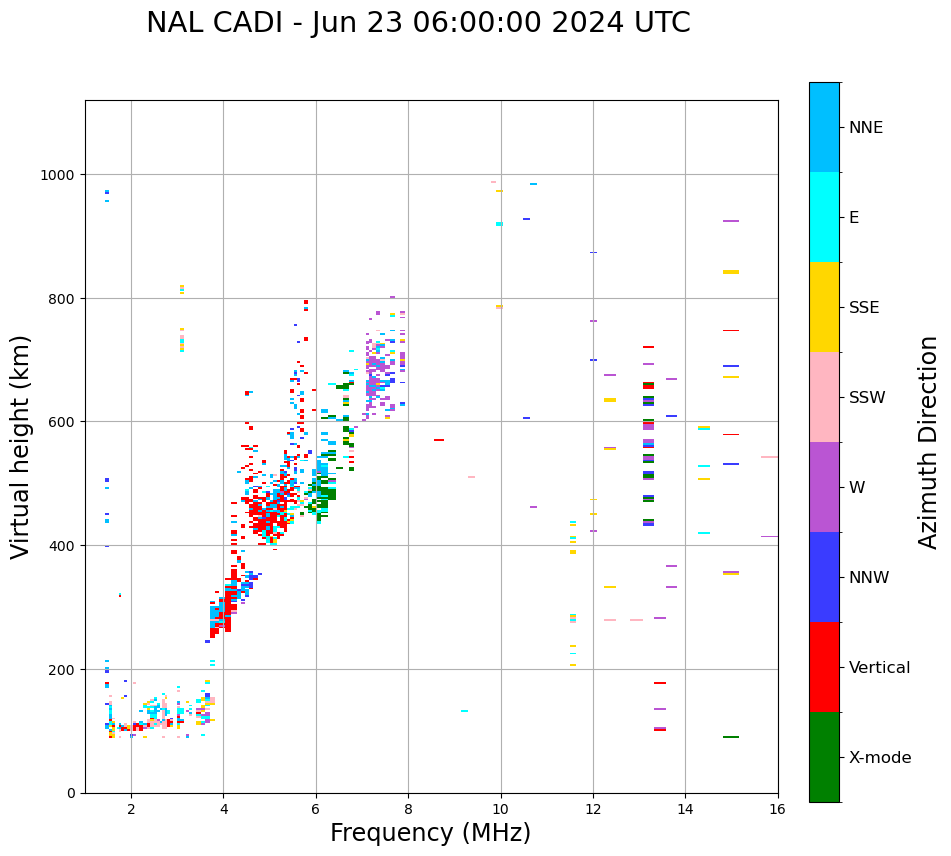 NAL CADI - Jun 23 06:00:00 2024 UTC

Virtual height (km)

1000
800
600
400
200
0

2
4
6
8
10
12
14
16

Frequency (MHz)

NNE
E
SSE
SSW
W
NNW
Vertical
X-mode

Azimuth Direction